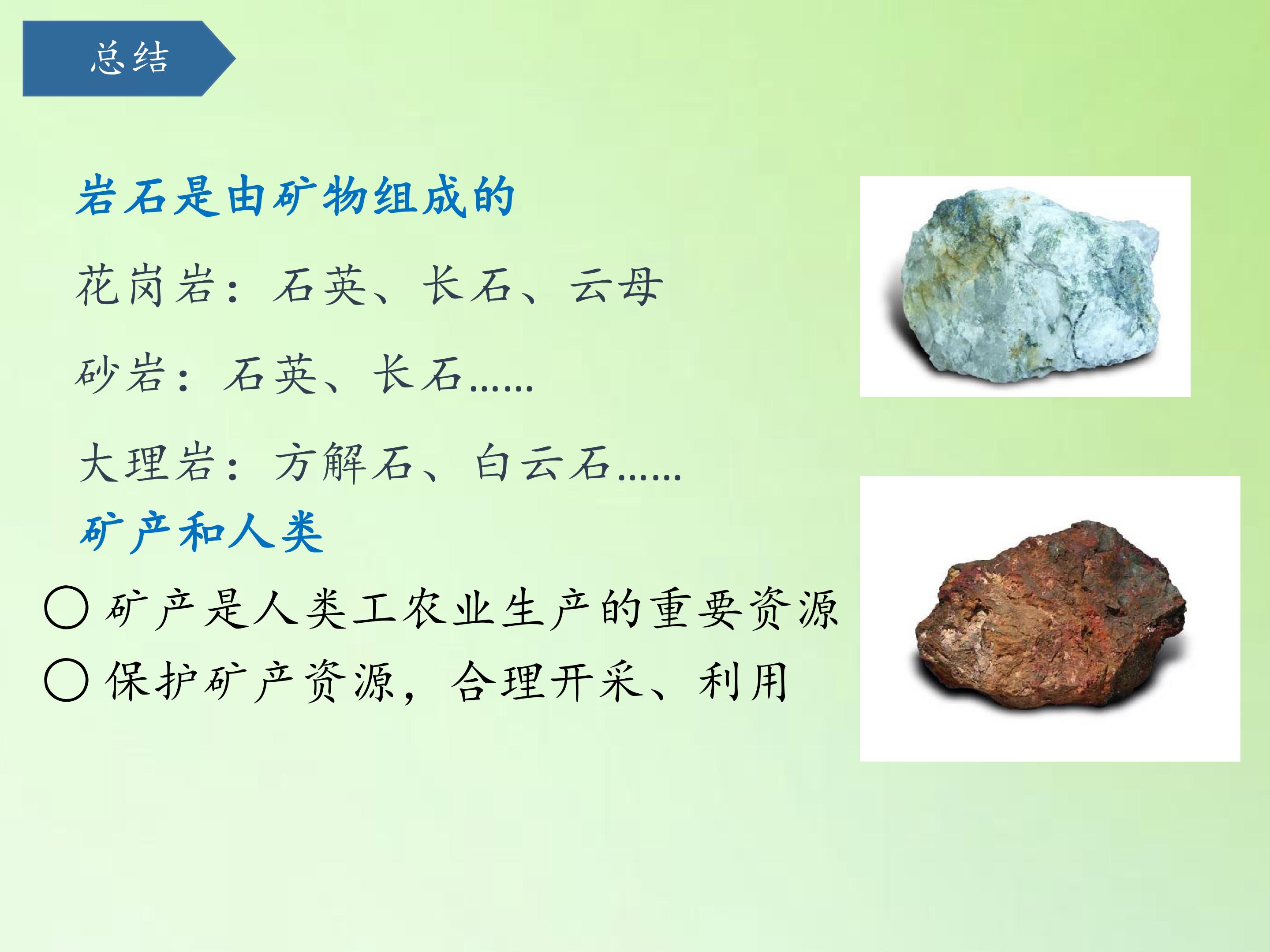 总结

岩石是由矿物组成的

花岗岩：石英、长石、云母

砂岩：石英、长石……

大理岩：方解石、白云石……

矿产和人类

○ 矿产是人类工农业生产的重要资源

○ 保护矿产资源，合理开采、利用